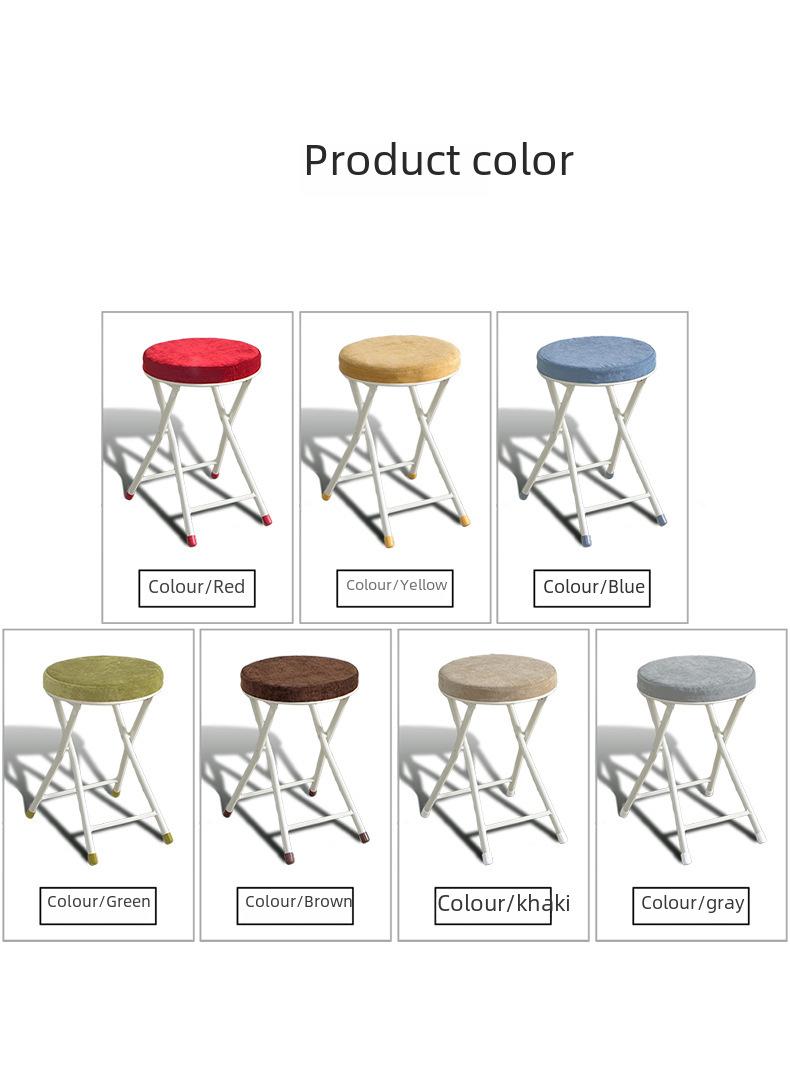 Product color

Colour/Red

Colour/Yellow

Colour/Blue

Colour/Green

Colour/Brown

Colour/khaki

Colour/gray